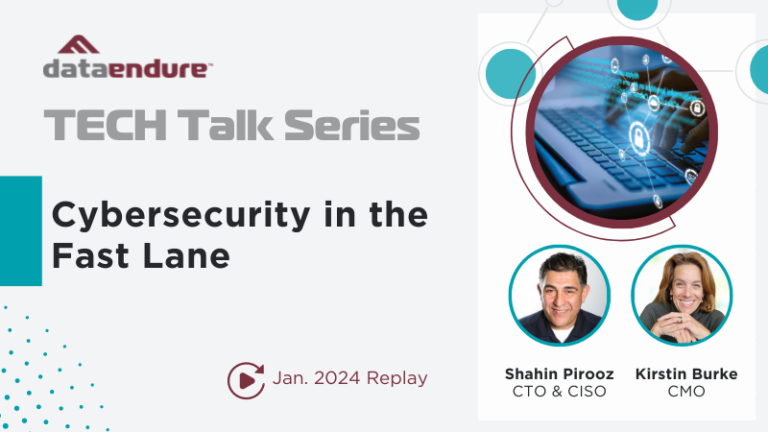 dataendure™

TECH Talk Series

Cybersecurity in the Fast Lane

Jan. 2024 Replay

Shahin Pirooz
CTO & CISO

Kirstin Burke
CMO